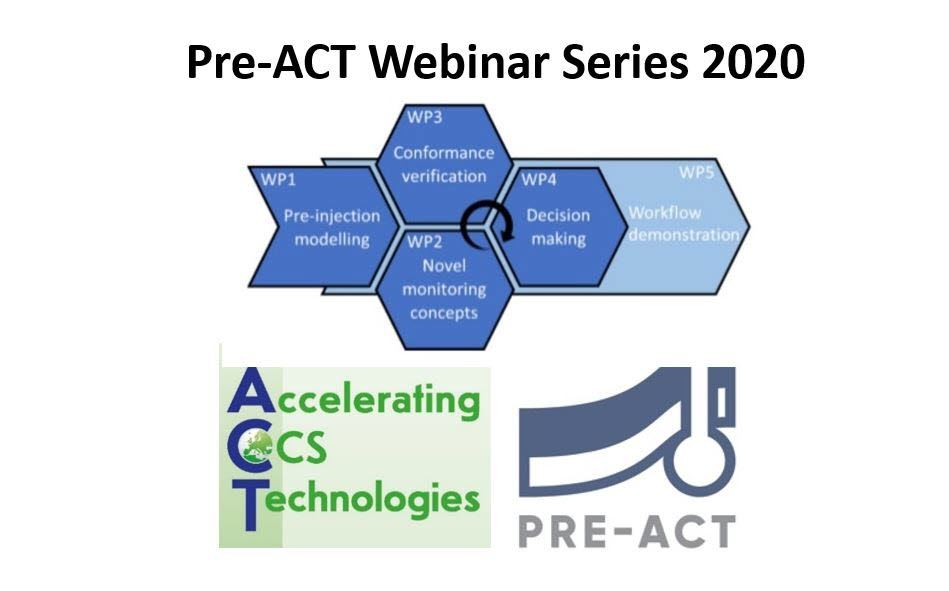 Pre-ACT Webinar Series 2020

WP1
Pre-injection modelling

WP3
Conformance verification

WP2
Novel monitoring concepts

WP4
Decision making

WP5
Workflow demonstration

Accelerating
CCS
Technologies

PRE-ACT